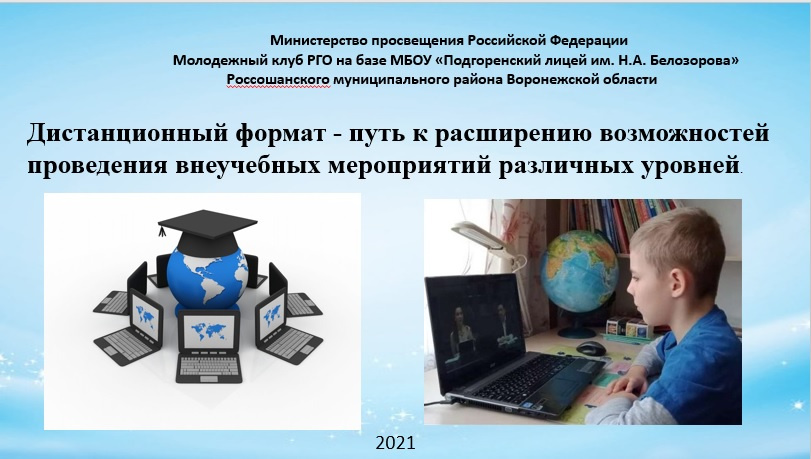 Министерство просвещения Российской Федерации
Молодежный клуб РГО на базе МБОУ «Подгоренский лицей им. Н.А. Белозорова»
Россошанского муниципального района Воронежской области

Дистанционный формат - путь к расширению возможностей проведения внеучебных мероприятий различных уровней.

2021